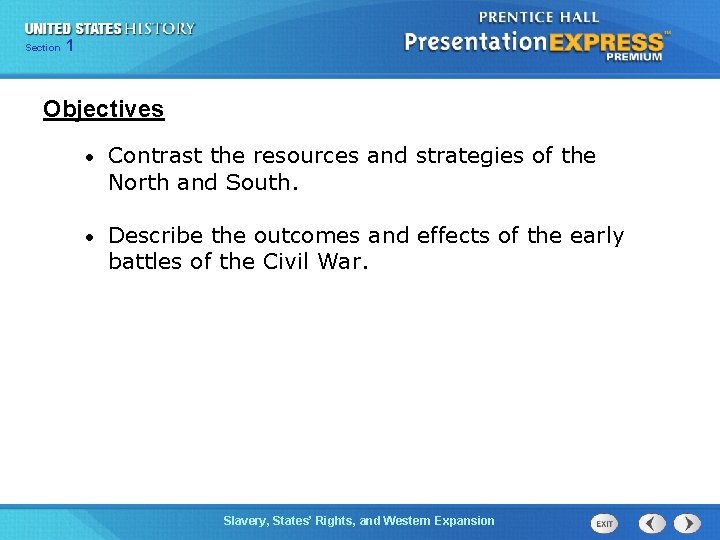 UNITED STATES HISTORY
Section 1

PRENTICE HALL
PresentationEXPRESS™
PREMIUM

Objectives

• Contrast the resources and strategies of the North and South.

• Describe the outcomes and effects of the early battles of the Civil War.

Slavery, States' Rights, and Western Expansion

EXIT